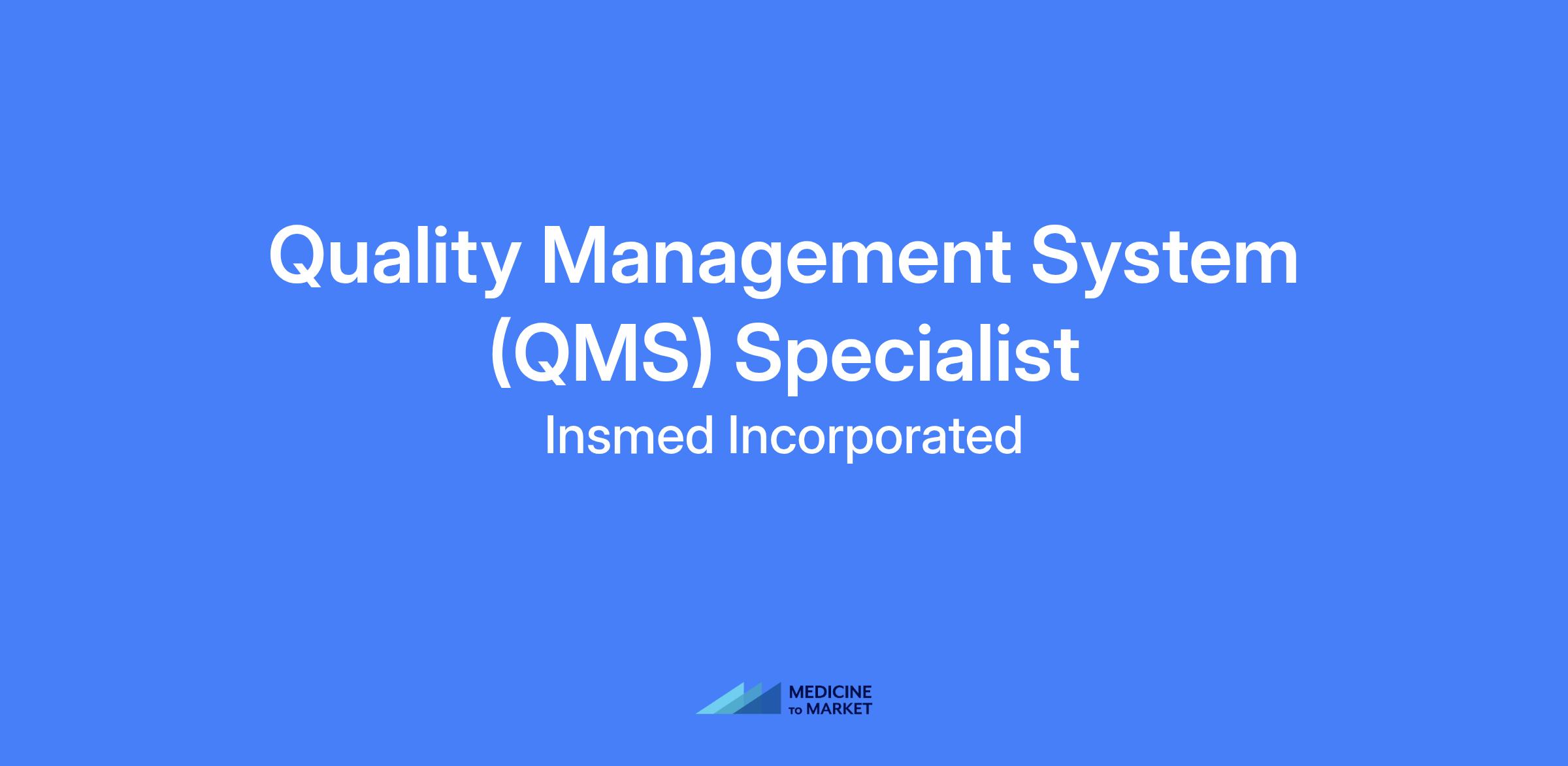 Quality Management System (QMS) Specialist

Insmed Incorporated

MEDICINE
TO MARKET